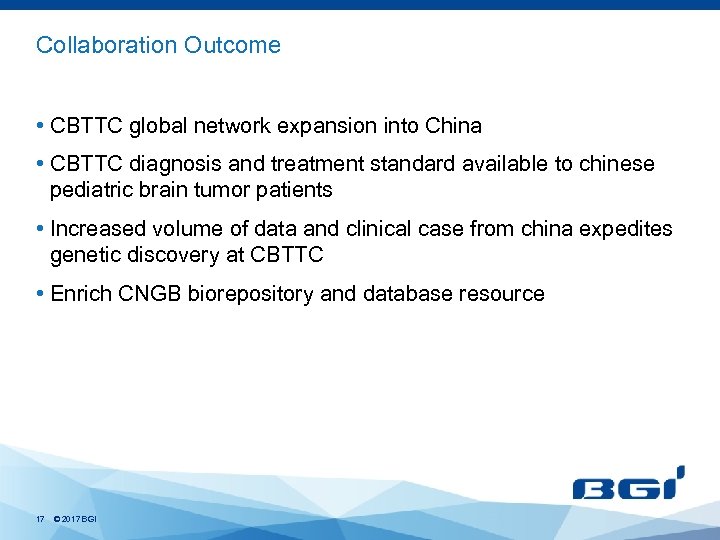 Collaboration Outcome

• CBTTC global network expansion into China

• CBTTC diagnosis and treatment standard available to chinese pediatric brain tumor patients

• Increased volume of data and clinical case from china expedites genetic discovery at CBTTC

• Enrich CNGB biorepository and database resource

BGI

17 © 2017 BGI